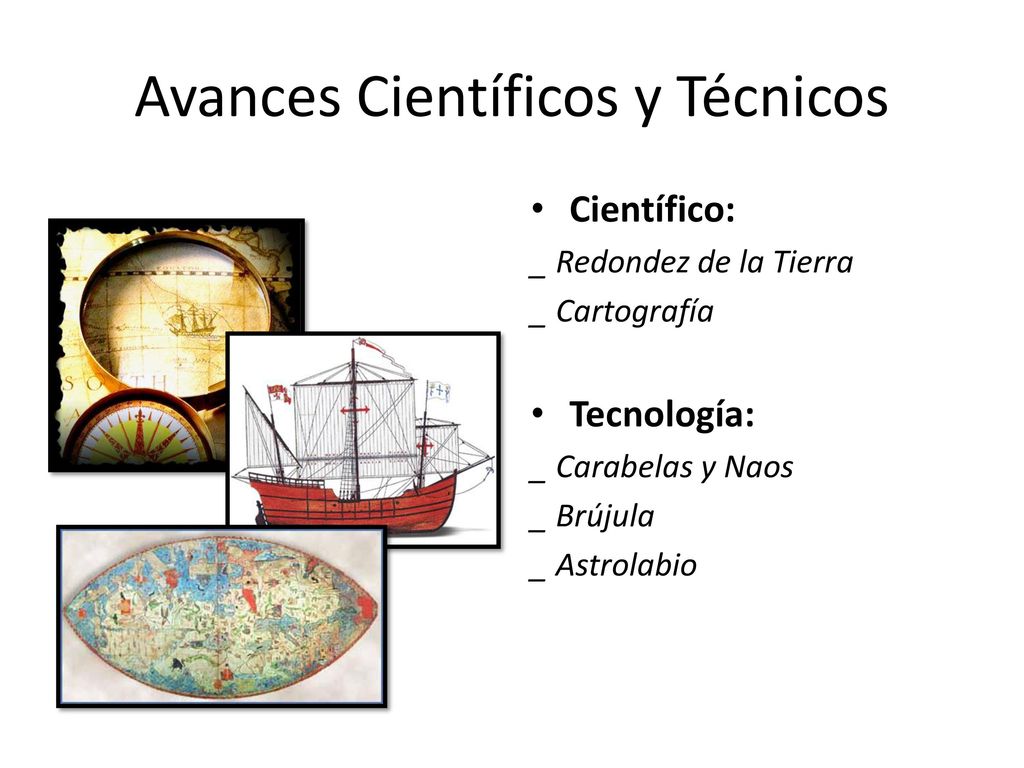 Avances Científicos y Técnicos

• Científico:
_ Redondez de la Tierra
_ Cartografía

• Tecnología:
_ Carabelas y Naos
_ Brújula
_ Astrolabio